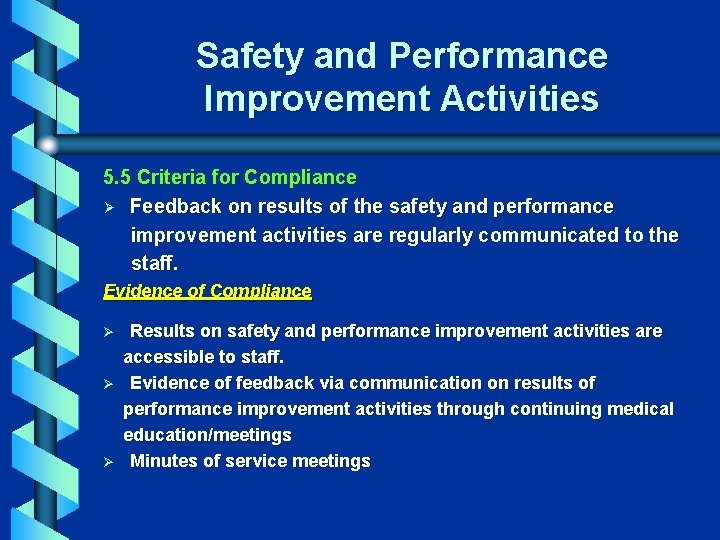 Safety and Performance Improvement Activities

5.5 Criteria for Compliance

➢ Feedback on results of the safety and performance improvement activities are regularly communicated to the staff.

Evidence of Compliance

➢ Results on safety and performance improvement activities are accessible to staff.

➢ Evidence of feedback via communication on results of performance improvement activities through continuing medical education/meetings

➢ Minutes of service meetings